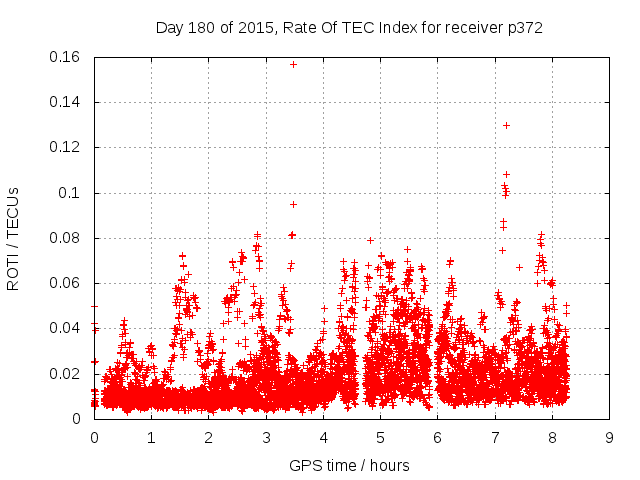 Day 180 of 2015, Rate Of TEC Index for receiver p372

ROTI / TECUs

0.16
0.14
0.12
0.1
0.08
0.06
0.04
0.02
0

0 1 2 3 4 5 6 7 8 9

GPS time / hours